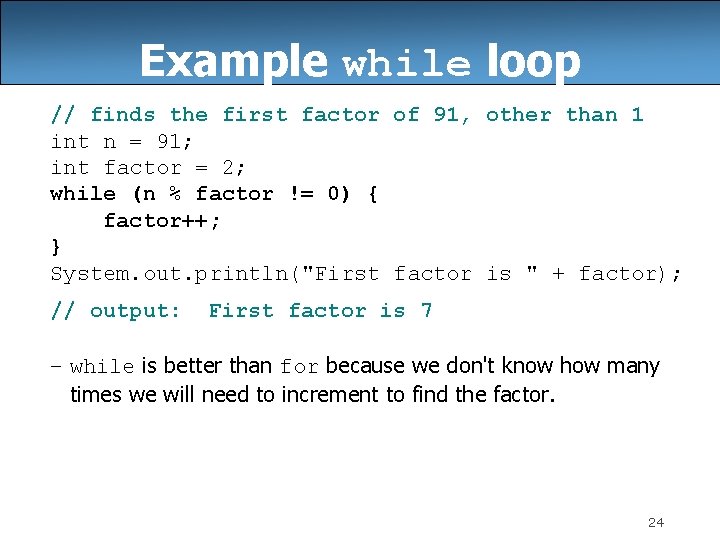 Example while loop

// finds the first factor of 91, other than 1
int n = 91;
int factor = 2;
while (n % factor != 0) {
    factor++;
}
System.out.println("First factor is " + factor);

// output:  First factor is 7

– while is better than for because we don't know how many times we will need to increment to find the factor.

24